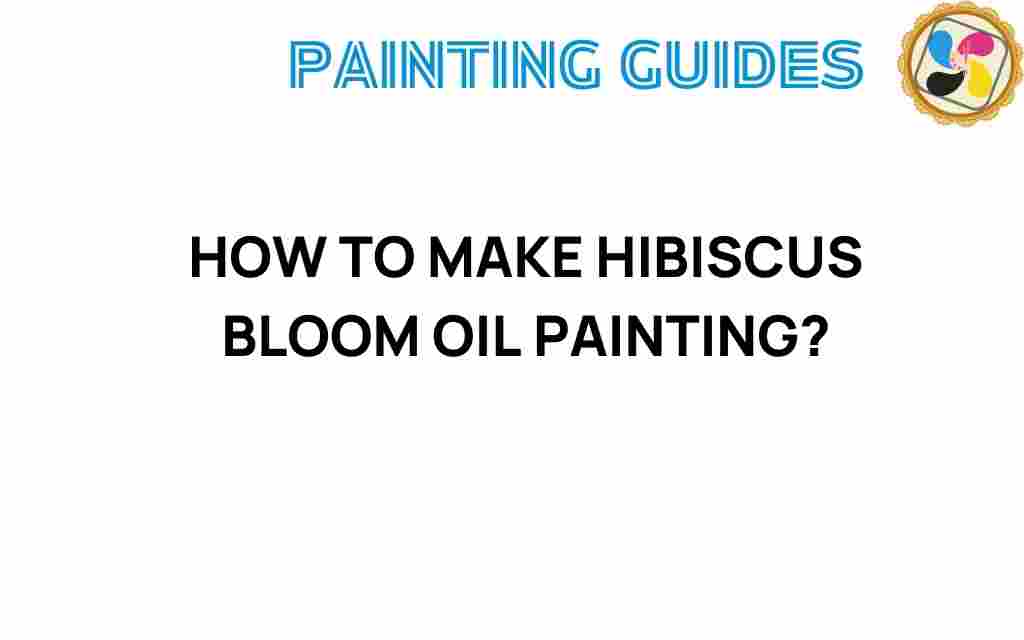 PAINTING GUIDES

HOW TO MAKE HIBISCUS BLOOM OIL PAINTING?